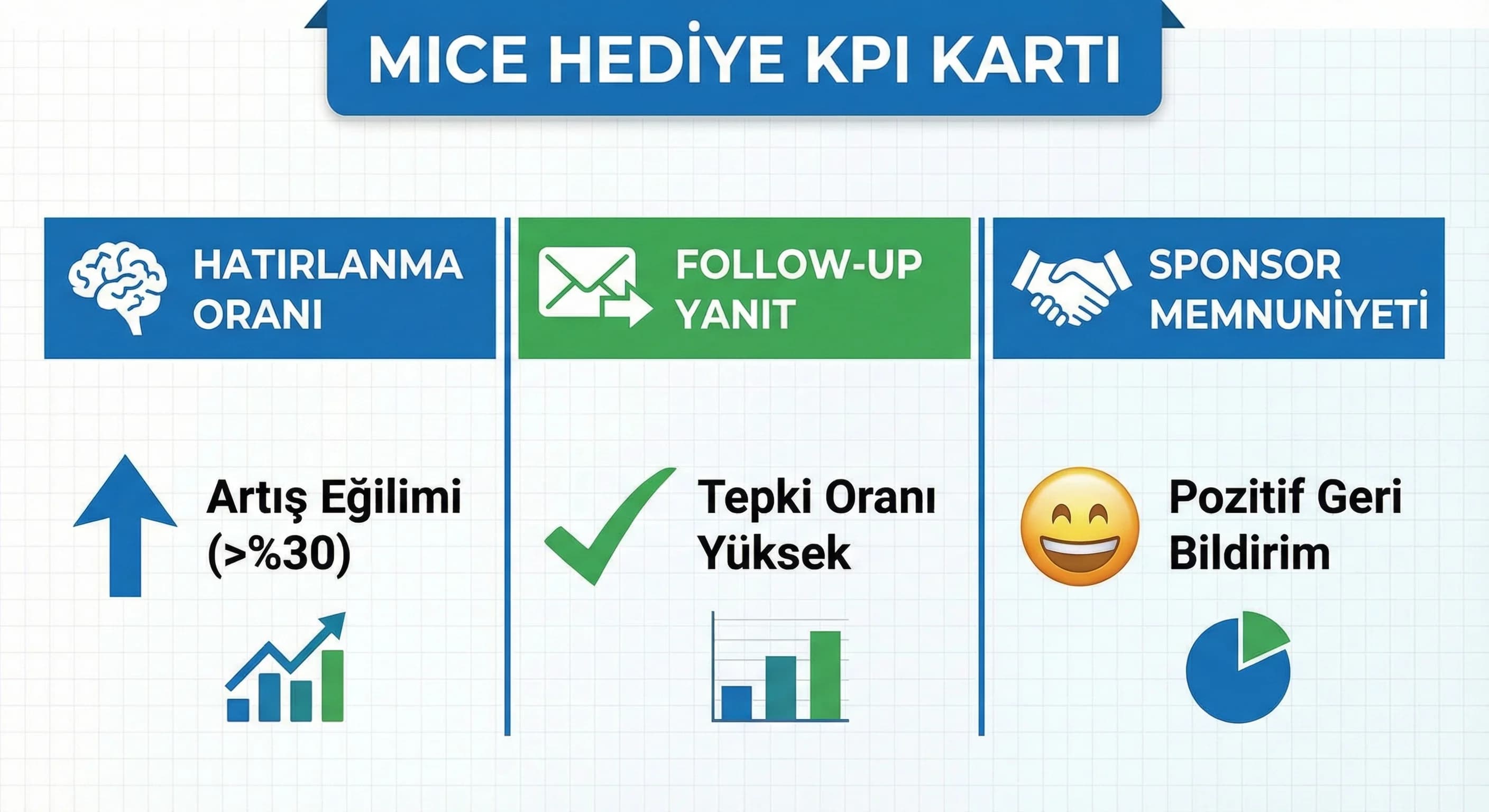 MICE HEDİYE KPI KARTI

HATIRLANMA ORANI

Artış Eğilimi (>%30)

FOLLOW-UP YANIT

Tepki Oranı Yüksek

SPONSOR MEMNUNİYETİ

Pozitif Geri Bildirim